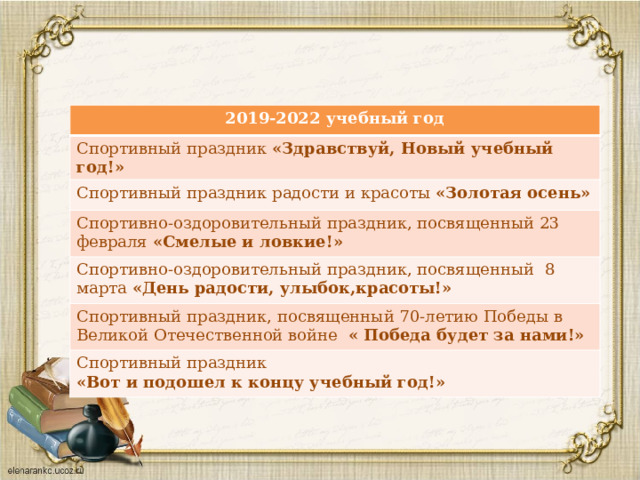 | 2019-2022 учебный год |
|---|
| Спортивный праздник «Здравствуй, Новый учебный год!» |
| Спортивный праздник радости и красоты «Золотая осень» |
| Спортивно-оздоровительный праздник, посвященный 23 февраля «Смелые и ловкие!» |
| Спортивно-оздоровительный праздник, посвященный 8 марта «День радости, улыбок,красоты!» |
| Спортивный праздник, посвященный 70-летию Победы в Великой Отечественной войне « Победа будет за нами!» |
| Спортивный праздник «Вот и подошел к концу учебный год!» |

elenarankc.ucoz.ru